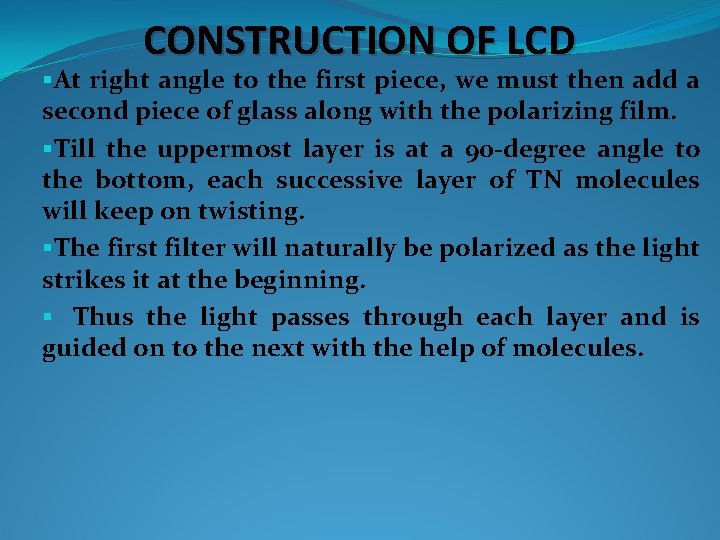 CONSTRUCTION OF LCD

▪At right angle to the first piece, we must then add a second piece of glass along with the polarizing film.

▪Till the uppermost layer is at a 90-degree angle to the bottom, each successive layer of TN molecules will keep on twisting.

▪The first filter will naturally be polarized as the light strikes it at the beginning.

▪ Thus the light passes through each layer and is guided on to the next with the help of molecules.